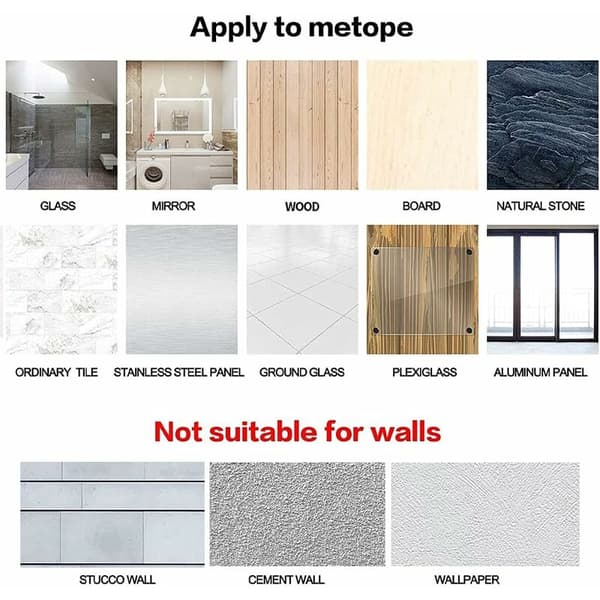 Apply to metope

GLASS

MIRROR

WOOD

BOARD

NATURAL STONE

ORDINARY TILE

STAINLESS STEEL PANEL

GROUND GLASS

PLEXIGLASS

ALUMINUM PANEL

Not suitable for walls

STUCCO WALL

CEMENT WALL

WALLPAPER